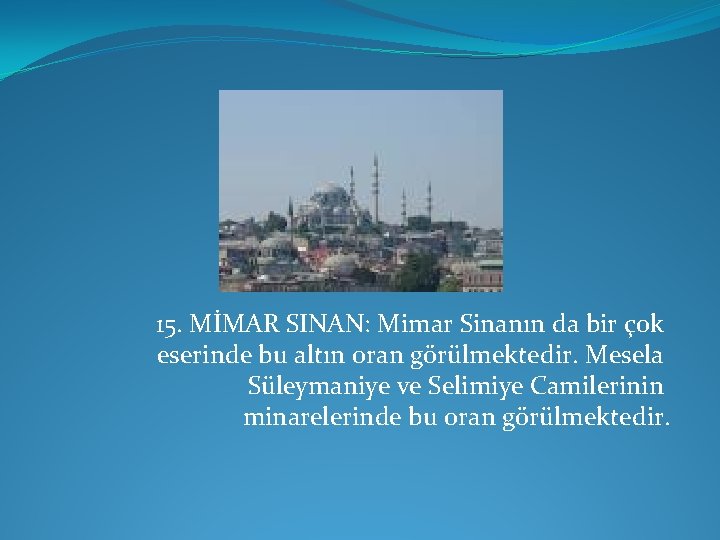 15. MİMAR SINAN: Mimar Sinanın da bir çok eserinde bu altın oran görülmektedir. Mesela Süleymaniye ve Selimiye Camilerinin minarelerinde bu oran görülmektedir.